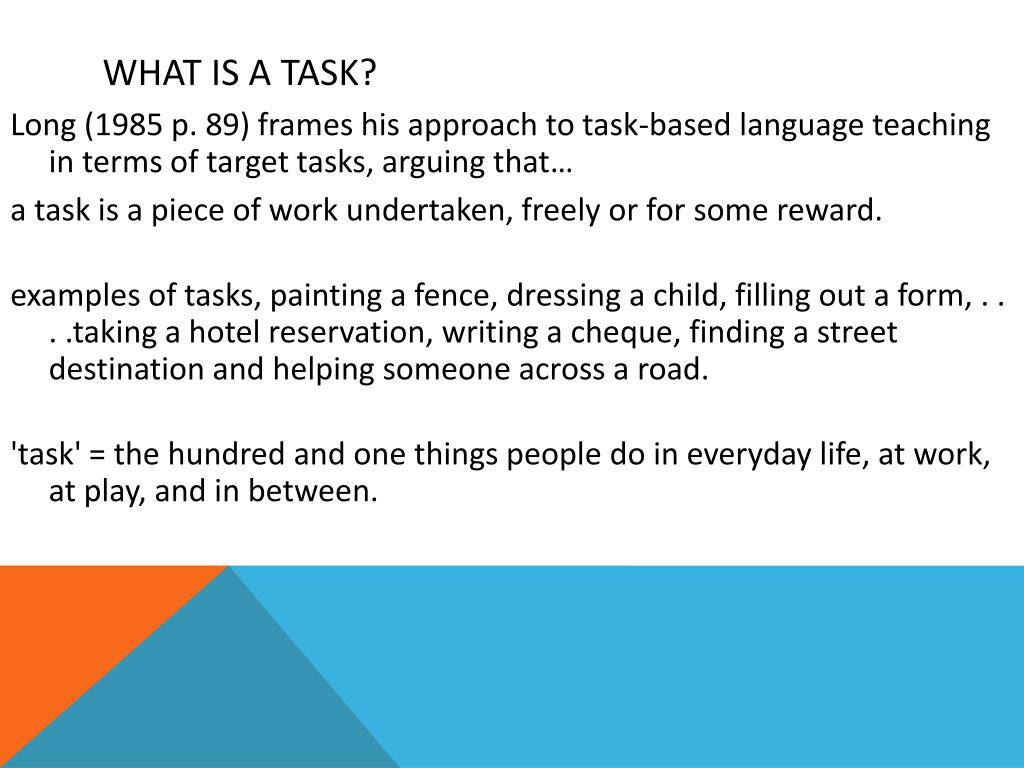 WHAT IS A TASK?

Long (1985 p. 89) frames his approach to task-based language teaching in terms of target tasks, arguing that…

a task is a piece of work undertaken, freely or for some reward.

examples of tasks, painting a fence, dressing a child, filling out a form, . . . .taking a hotel reservation, writing a cheque, finding a street destination and helping someone across a road.

'task' = the hundred and one things people do in everyday life, at work, at play, and in between.